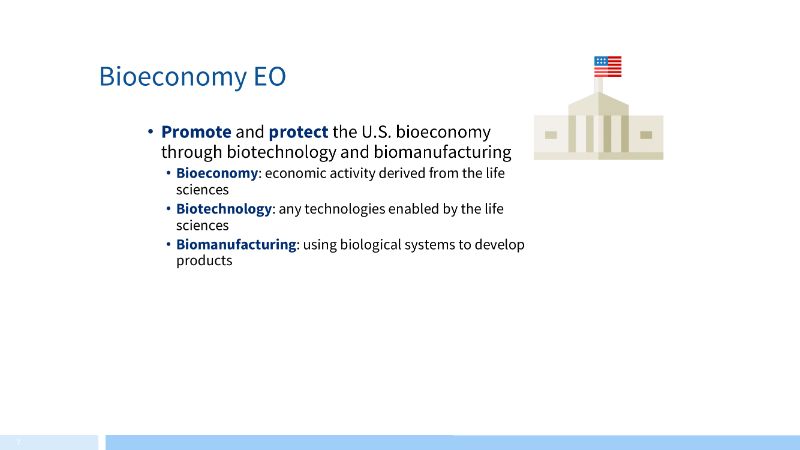 Bioeconomy EO

• Promote and protect the U.S. bioeconomy through biotechnology and biomanufacturing
  • Bioeconomy: economic activity derived from the life sciences
  • Biotechnology: any technologies enabled by the life sciences
  • Biomanufacturing: using biological systems to develop products

7